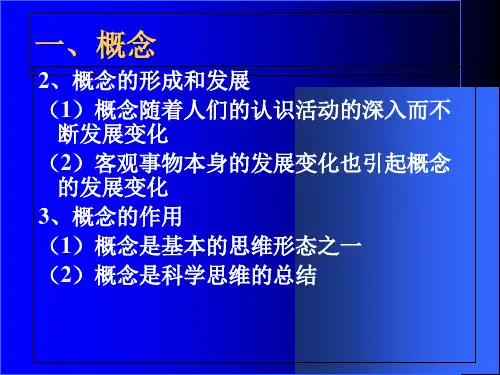 一、概念

2、概念的形成和发展

（1）概念随着人们的认识活动的深入而不断发展变化

（2）客观事物本身的发展变化也引起概念的发展变化

3、概念的作用

（1）概念是基本的思维形态之一

（2）概念是科学思维的总结